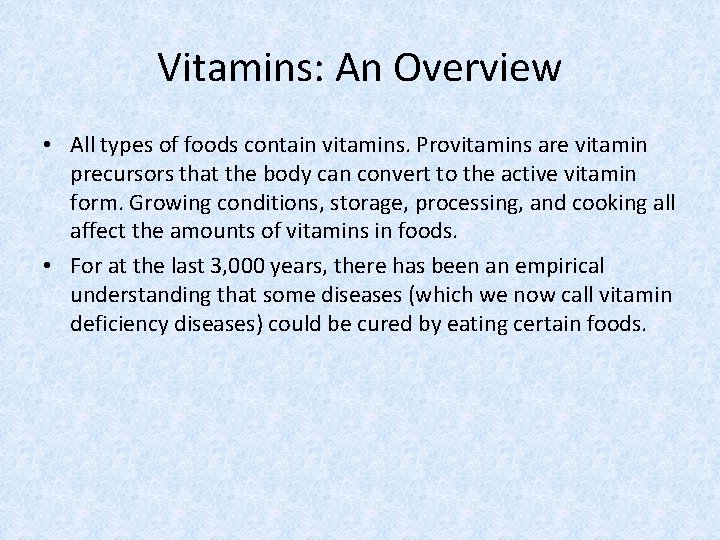 Vitamins: An Overview

• All types of foods contain vitamins. Provitamins are vitamin precursors that the body can convert to the active vitamin form. Growing conditions, storage, processing, and cooking all affect the amounts of vitamins in foods.

• For at the last 3,000 years, there has been an empirical understanding that some diseases (which we now call vitamin deficiency diseases) could be cured by eating certain foods.